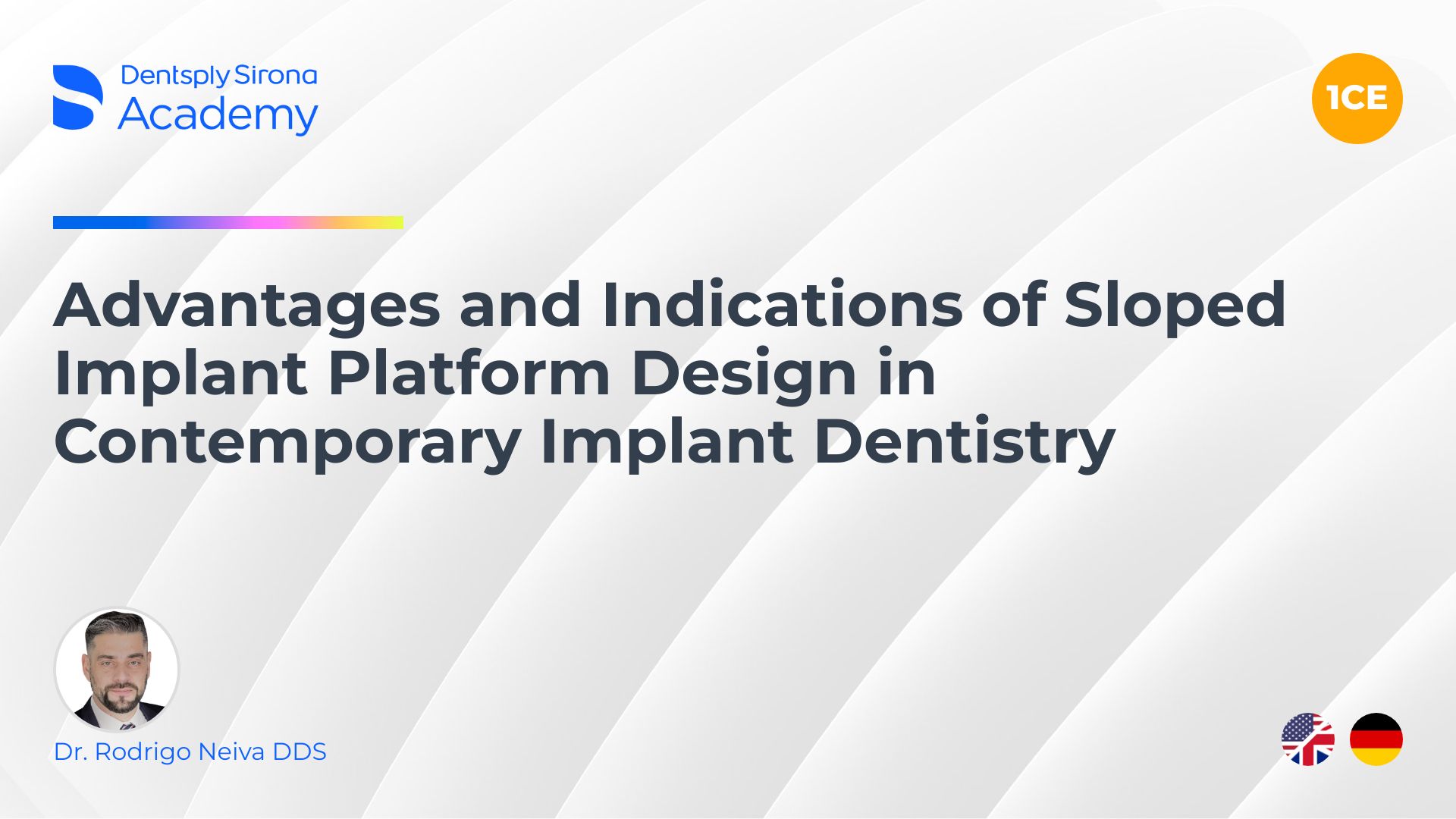 Dentsply Sirona
Academy

1CE

Advantages and Indications of Sloped Implant Platform Design in Contemporary Implant Dentistry

Dr. Rodrigo Neiva DDS